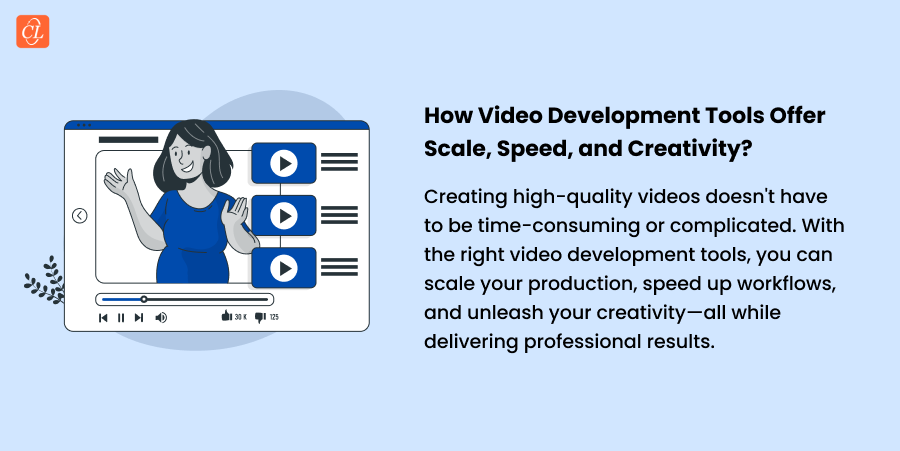 CL

30 K 125

How Video Development Tools Offer Scale, Speed, and Creativity?

Creating high-quality videos doesn't have to be time-consuming or complicated. With the right video development tools, you can scale your production, speed up workflows, and unleash your creativity—all while delivering professional results.